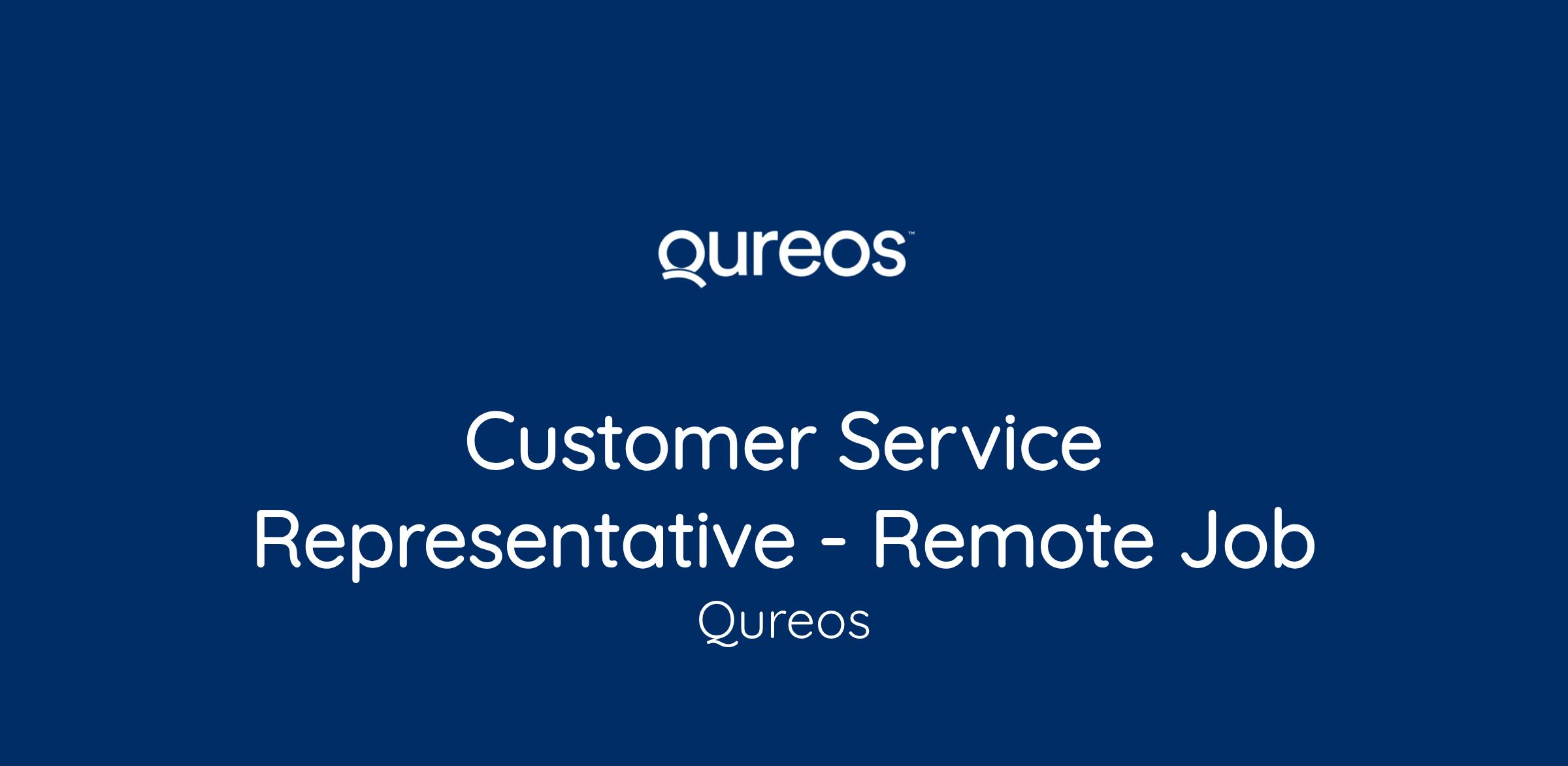 qureos™

Customer Service Representative - Remote Job

Qureos